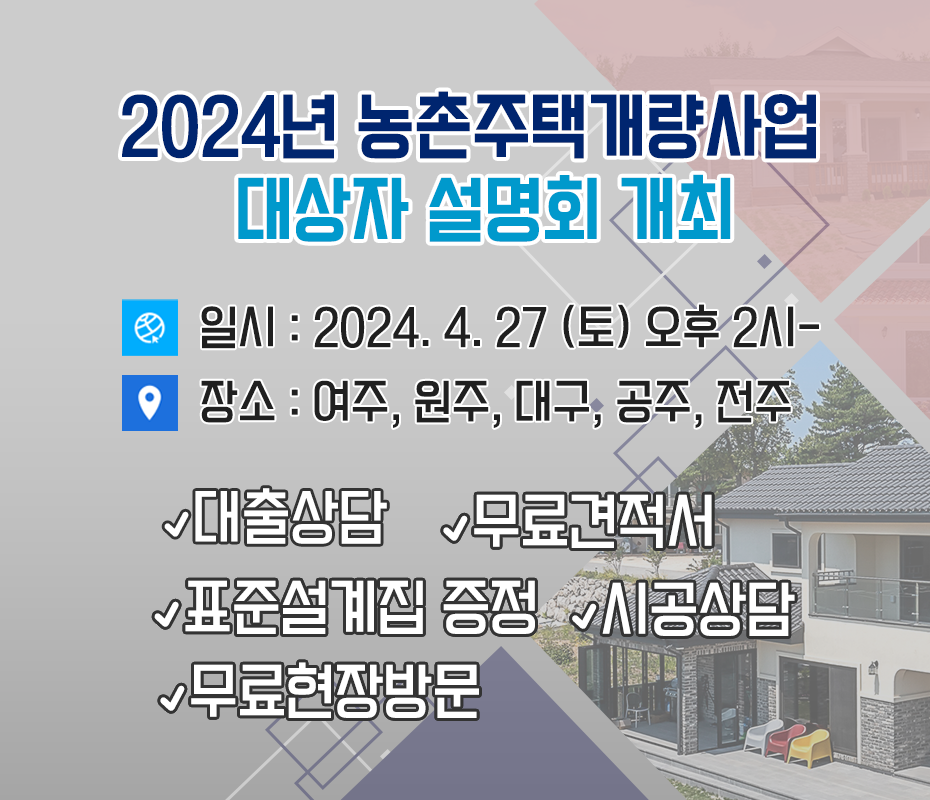 2024년 농촌주택개량사업
대상자 설명회 개최

일시 : 2024. 4. 27 (토) 오후 2시-
장소 : 여주, 원주, 대구, 공주, 전주

✓대출상담 ✓무료견적서
✓표준설계집 증정 ✓시공상담
✓무료현장방문